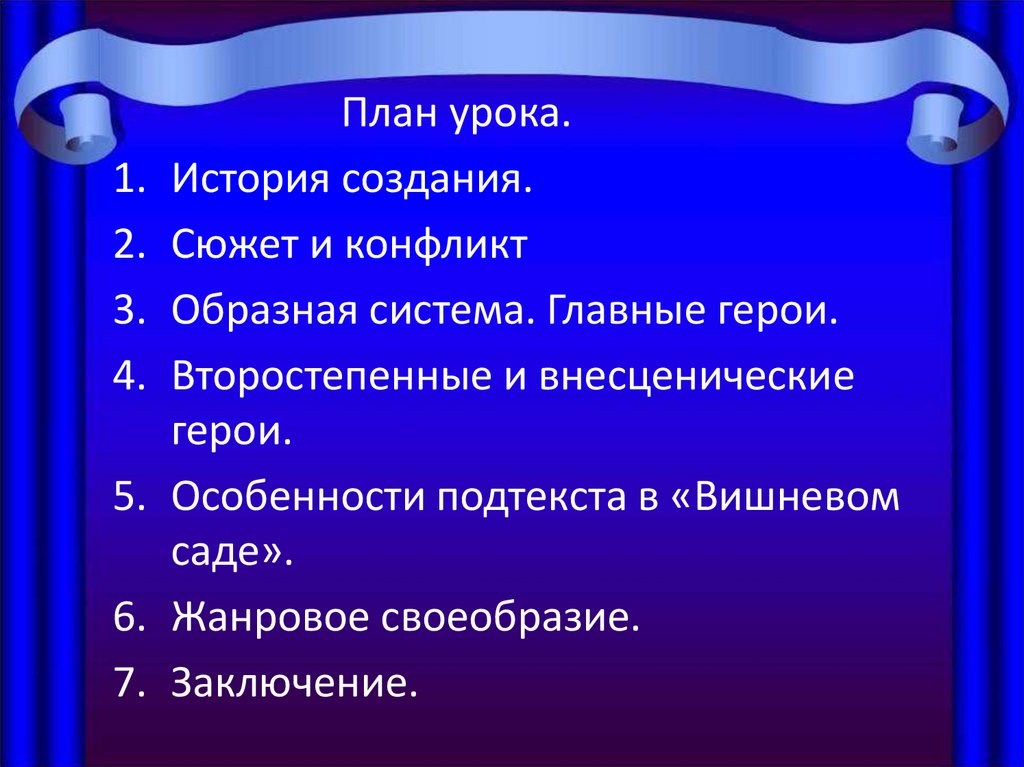 План урока.

1. История создания.
2. Сюжет и конфликт
3. Образная система. Главные герои.
4. Второстепенные и внесценические герои.
5. Особенности подтекста в «Вишневом саде».
6. Жанровое своеобразие.
7. Заключение.